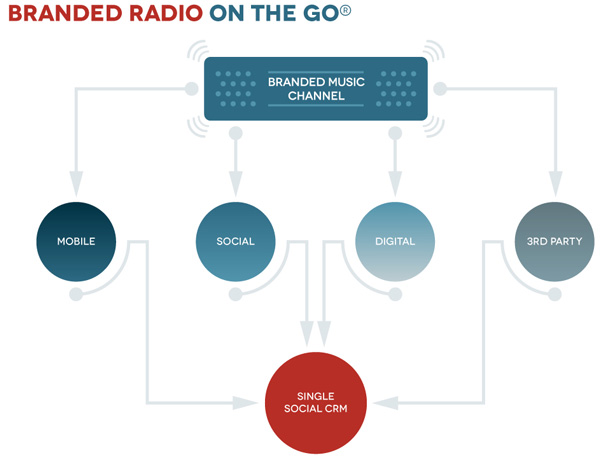 BRANDED RADIO ON THE GO®

BRANDED MUSIC CHANNEL

MOBILE

SOCIAL

DIGITAL

3RD PARTY

SINGLE SOCIAL CRM